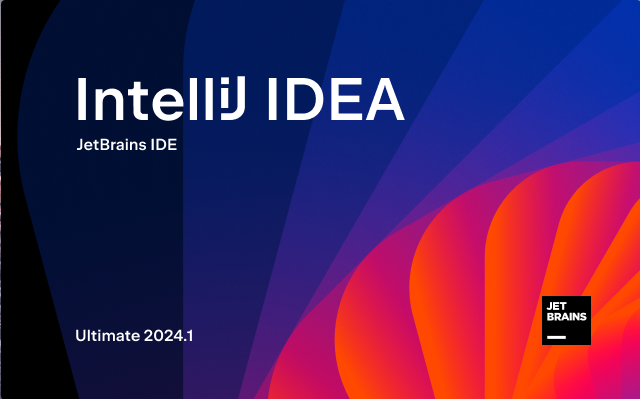 IntelliJ IDEA

JetBrains IDE

Ultimate 2024.1

JET
BRAINS